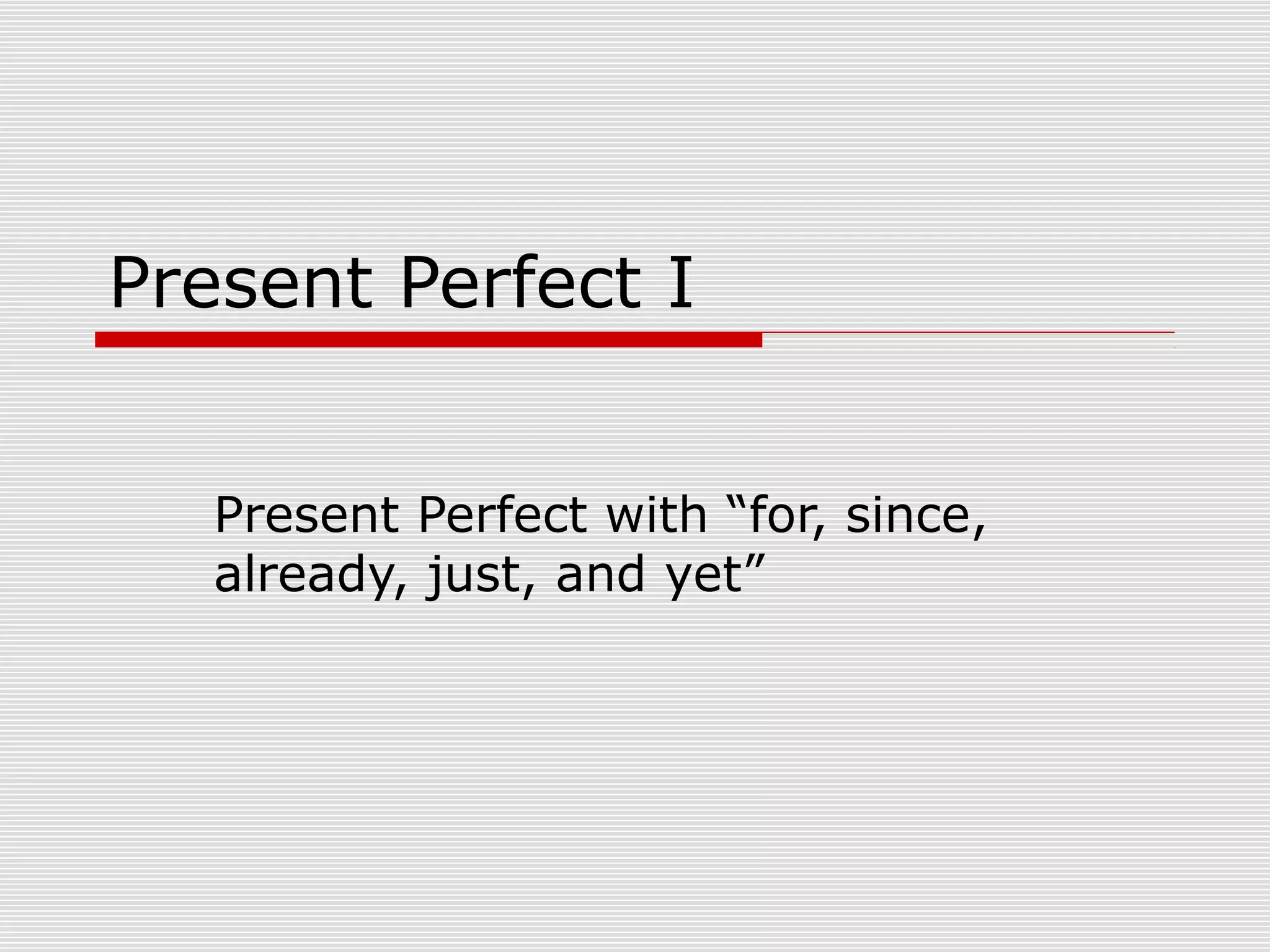 Present Perfect I

Present Perfect with “for, since, already, just, and yet”